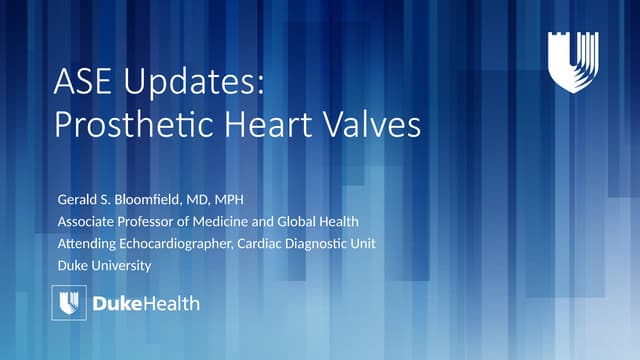 ASE Updates:
Prosthetic Heart Valves

Gerald S. Bloomfield, MD, MPH
Associate Professor of Medicine and Global Health
Attending Echocardiographer, Cardiac Diagnostic Unit
Duke University

DukeHealth